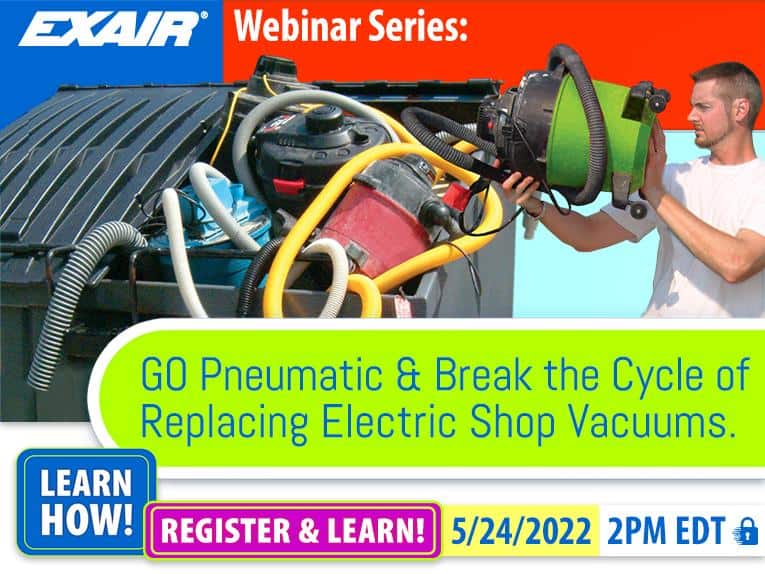 EXAIR®
Webinar Series:

GO Pneumatic & Break the Cycle of Replacing Electric Shop Vacuums.

LEARN HOW!

REGISTER & LEARN!

5/24/2022

2PM EDT